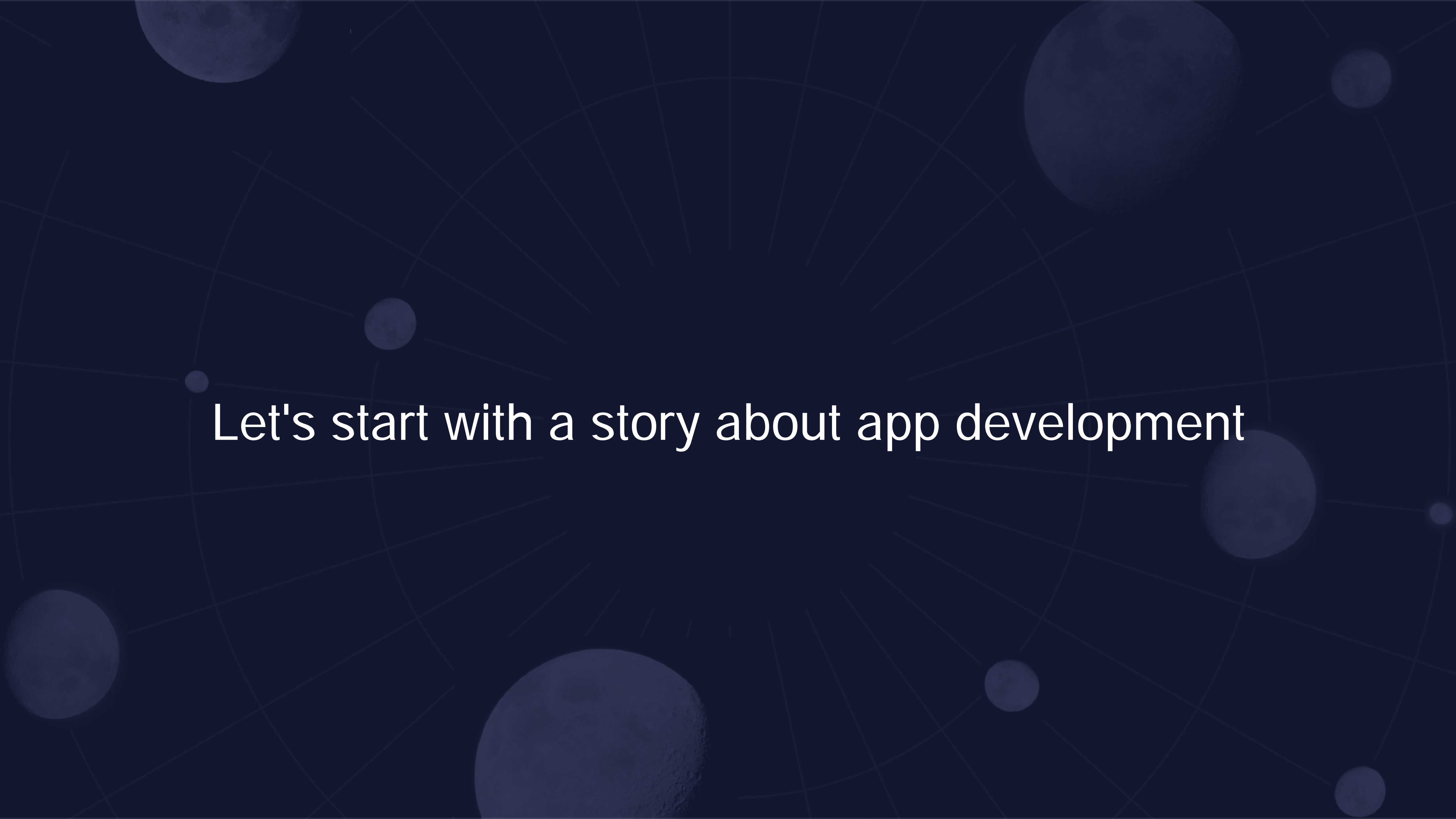 Let's start with a story about app development